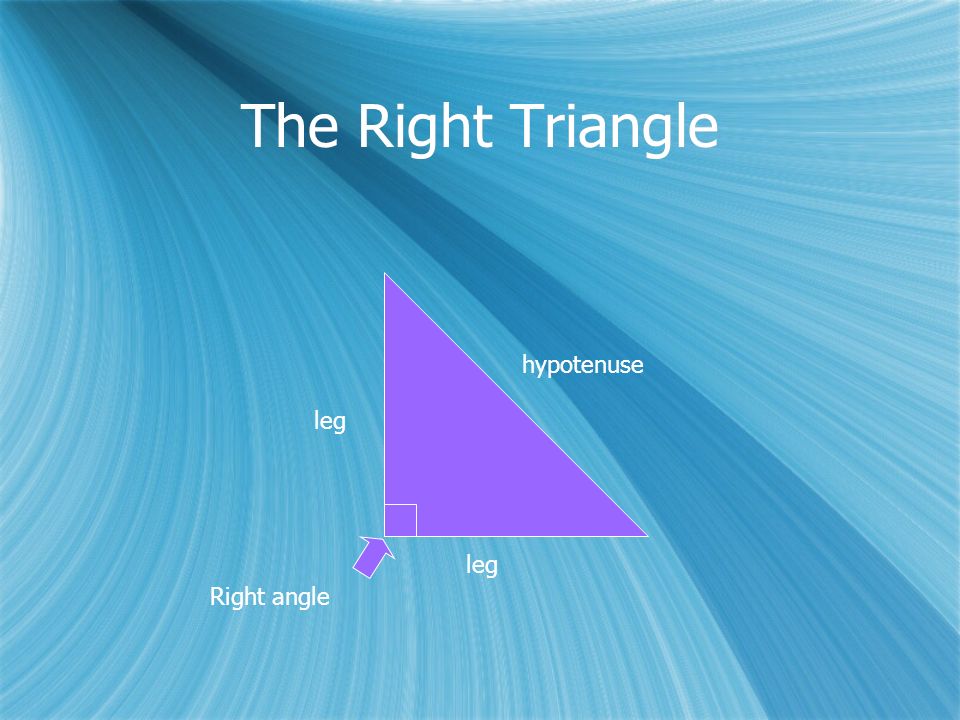 The Right Triangle

hypotenuse

leg

leg

Right angle